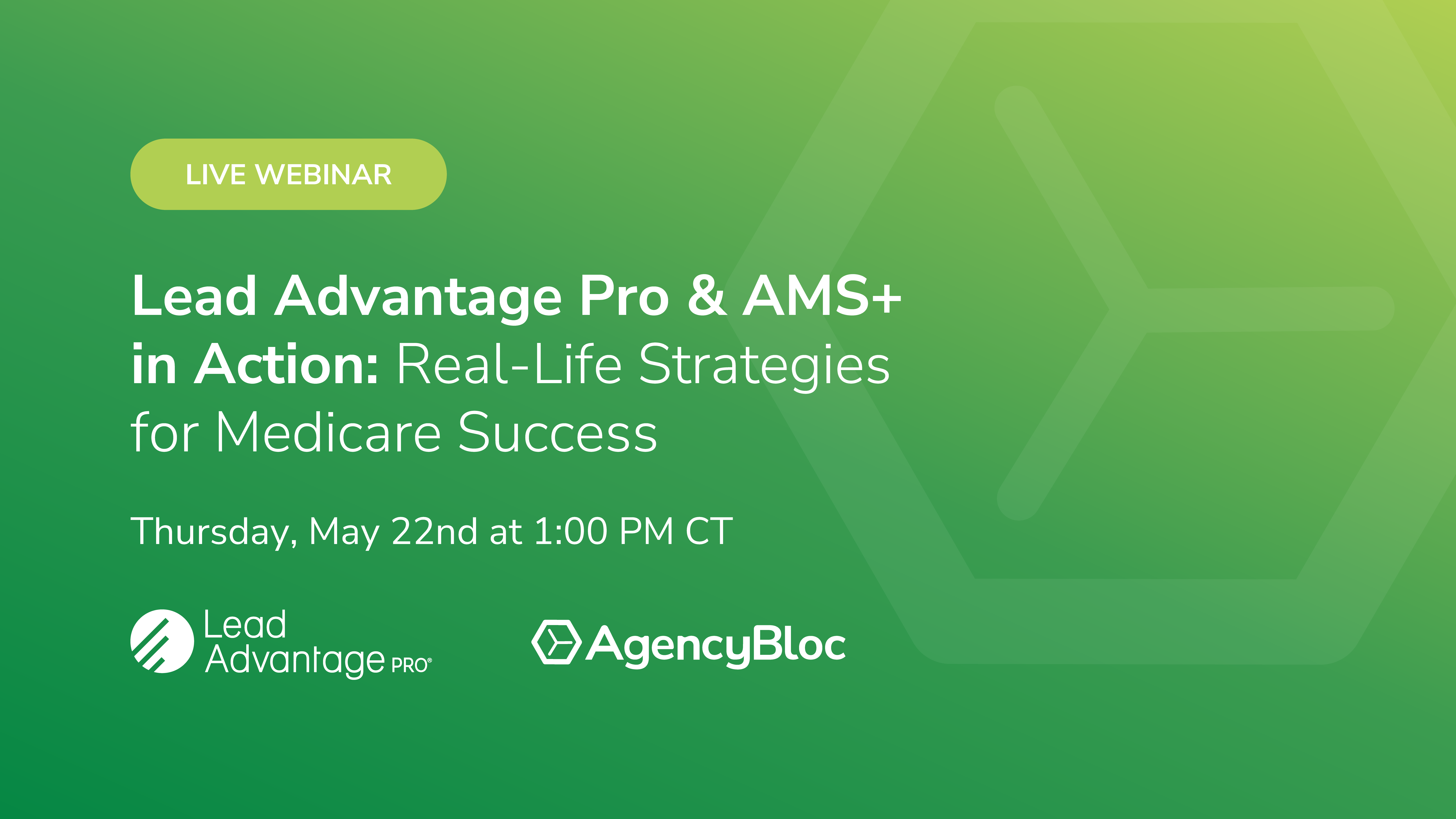 LIVE WEBINAR

Lead Advantage Pro & AMS+ in Action: Real-Life Strategies for Medicare Success

Thursday, May 22nd at 1:00 PM CT

Lead
Advantage PRO®

AgencyBloc